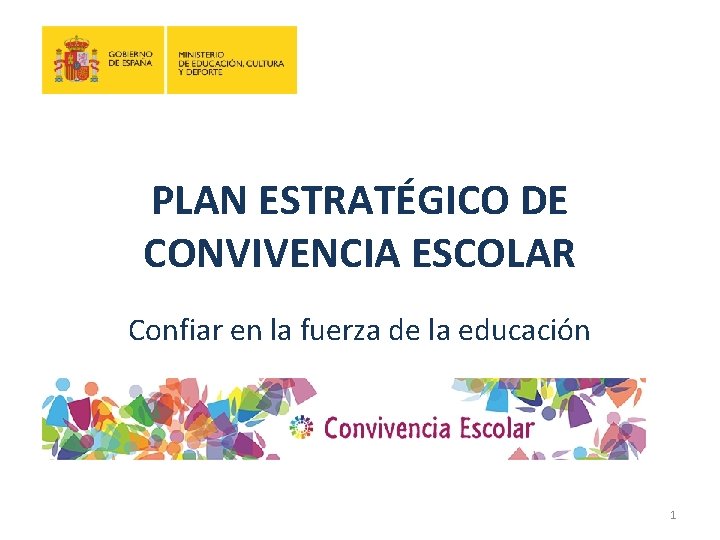 GOBIERNO DE ESPAÑA

MINISTERIO DE EDUCACIÓN, CULTURA Y DEPORTE

PLAN ESTRATÉGICO DE CONVIVENCIA ESCOLAR

Confiar en la fuerza de la educación

Convivencia Escolar

1